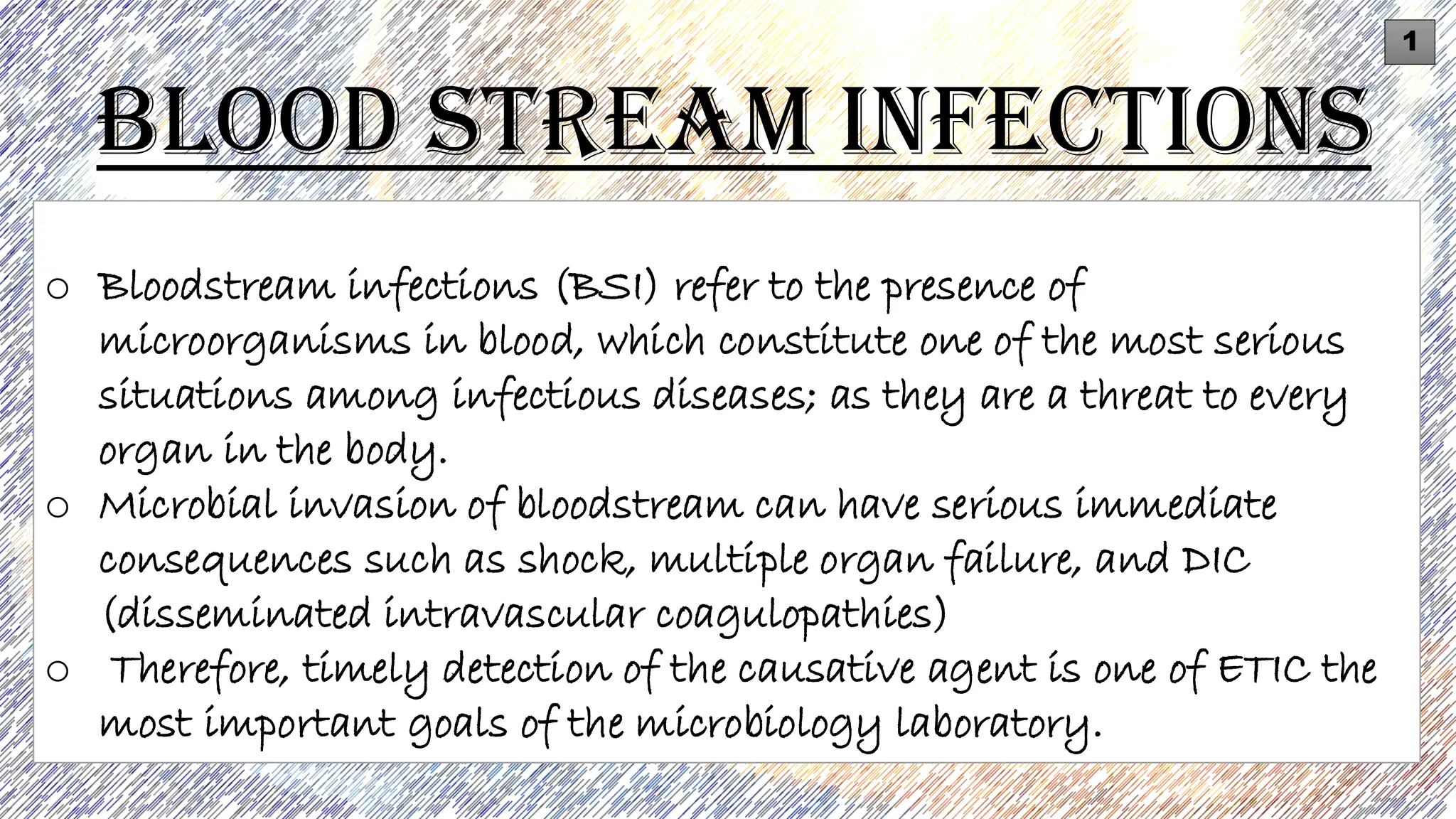 1

BLOOD STREAM INFECTIONS

○ Bloodstream infections (BSI) refer to the presence of microorganisms in blood, which constitute one of the most serious situations among infectious diseases; as they are a threat to every organ in the body.

○ Microbial invasion of bloodstream can have serious immediate consequences such as shock, multiple organ failure, and DIC (disseminated intravascular coagulopathies)

○ Therefore, timely detection of the causative agent is one of ETIC the most important goals of the microbiology laboratory.